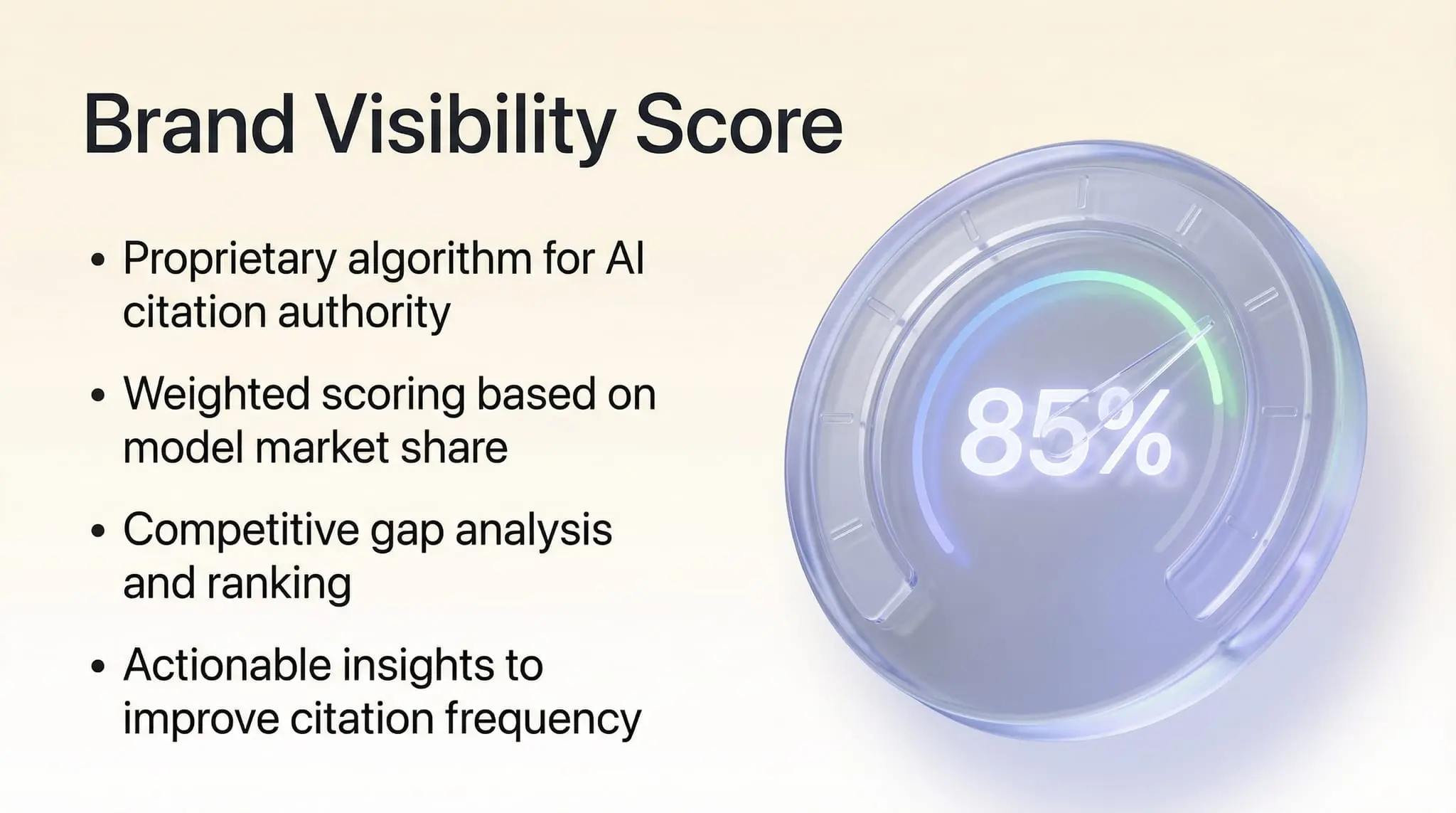 Brand Visibility Score

• Proprietary algorithm for AI citation authority

• Weighted scoring based on model market share

• Competitive gap analysis and ranking

• Actionable insights to improve citation frequency

85%